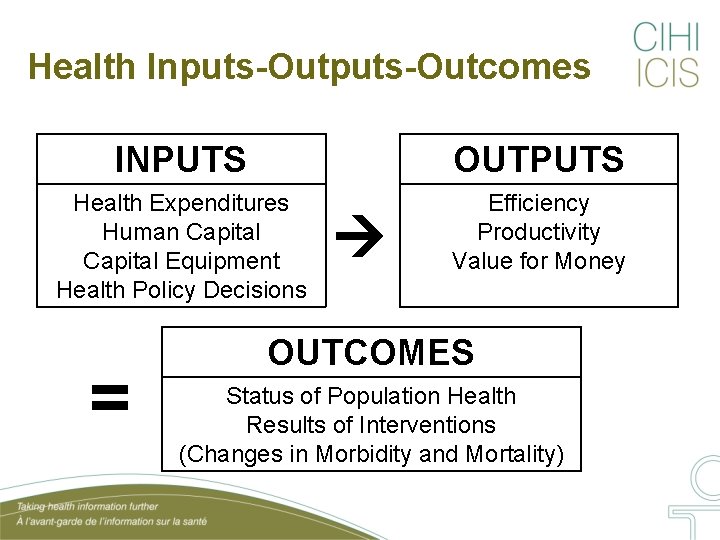 Health Inputs-Outputs-Outcomes

CIHI
ICIS

INPUTS

Health Expenditures
Human Capital
Capital Equipment
Health Policy Decisions

→

OUTPUTS

Efficiency
Productivity
Value for Money

=

OUTCOMES

Status of Population Health
Results of Interventions
(Changes in Morbidity and Mortality)

Taking health information further
À l'avant-garde de l'information sur la santé